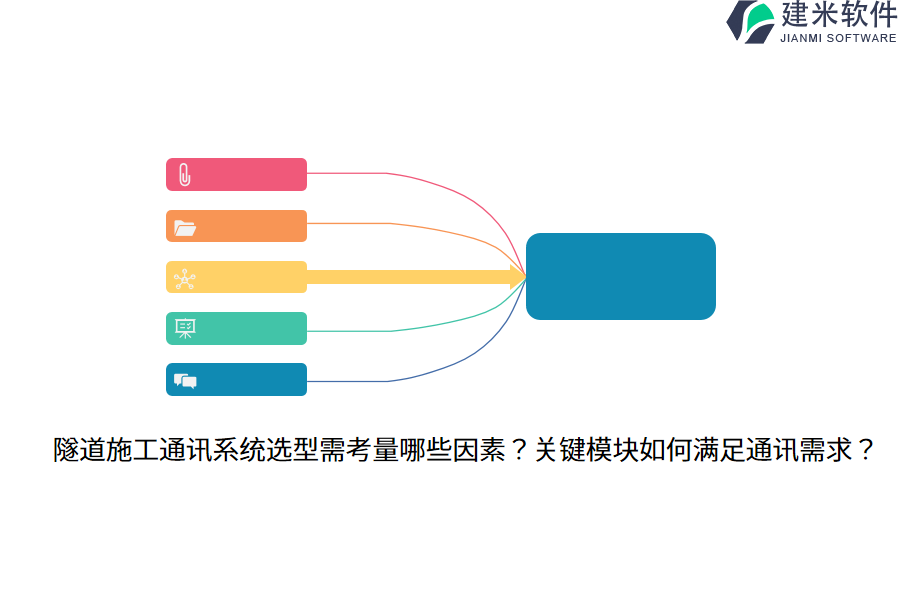 建米软件
JIANMI SOFTWARE

隧道施工通讯系统选型需考量哪些因素？关键模块如何满足通讯需求？